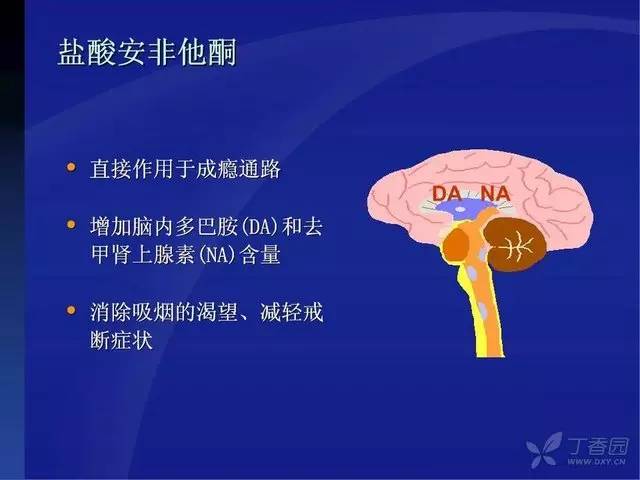 盐酸安非他酮

• 直接作用于成瘾通路

• 增加脑内多巴胺(DA)和去甲肾上腺素(NA)含量

• 消除吸烟的渴望、减轻戒断症状

DA NA

丁香园
WWW.DXY.CN